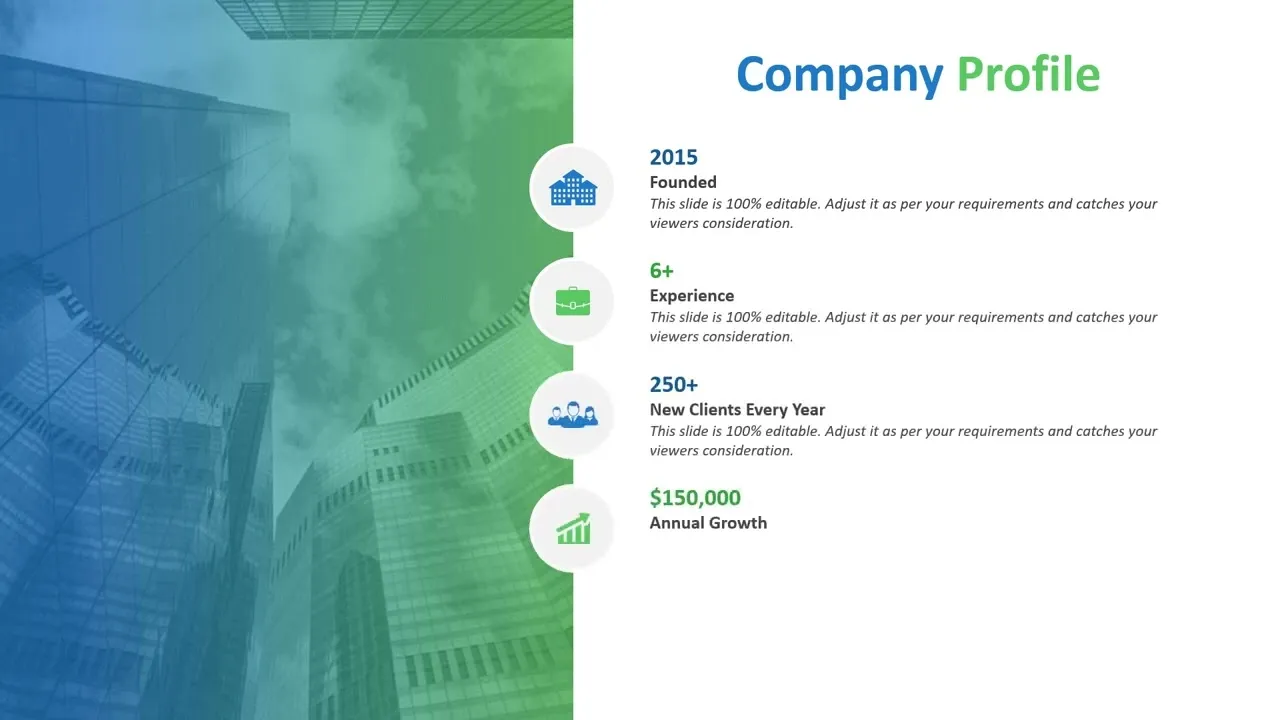 Company Profile

2015
Founded
This slide is 100% editable. Adjust it as per your requirements and catches your viewers consideration.

6+
Experience
This slide is 100% editable. Adjust it as per your requirements and catches your viewers consideration.

250+
New Clients Every Year
This slide is 100% editable. Adjust it as per your requirements and catches your viewers consideration.

$150,000
Annual Growth